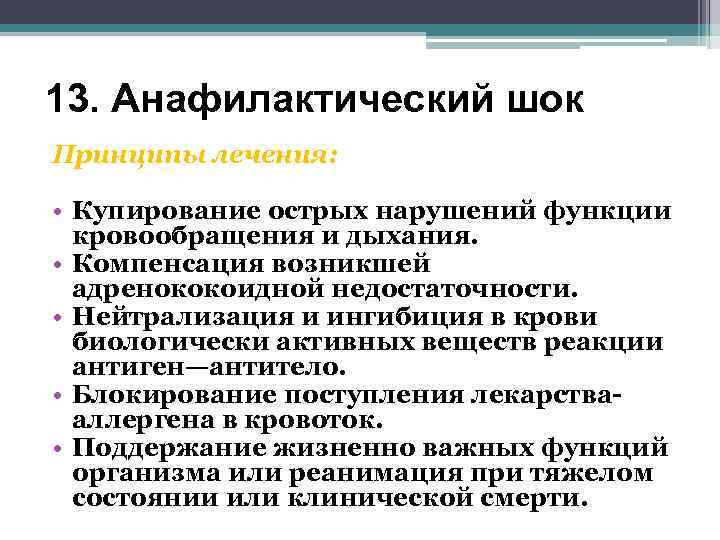 13. Анафилактический шок

Принципы лечения:

• Купирование острых нарушений функции кровообращения и дыхания.
• Компенсация возникшей адренококоидной недостаточности.
• Нейтрализация и ингибиция в крови биологически активных веществ реакции антиген—антитело.
• Блокирование поступления лекарства-аллергена в кровоток.
• Поддержание жизненно важных функций организма или реанимация при тяжелом состоянии или клинической смерти.